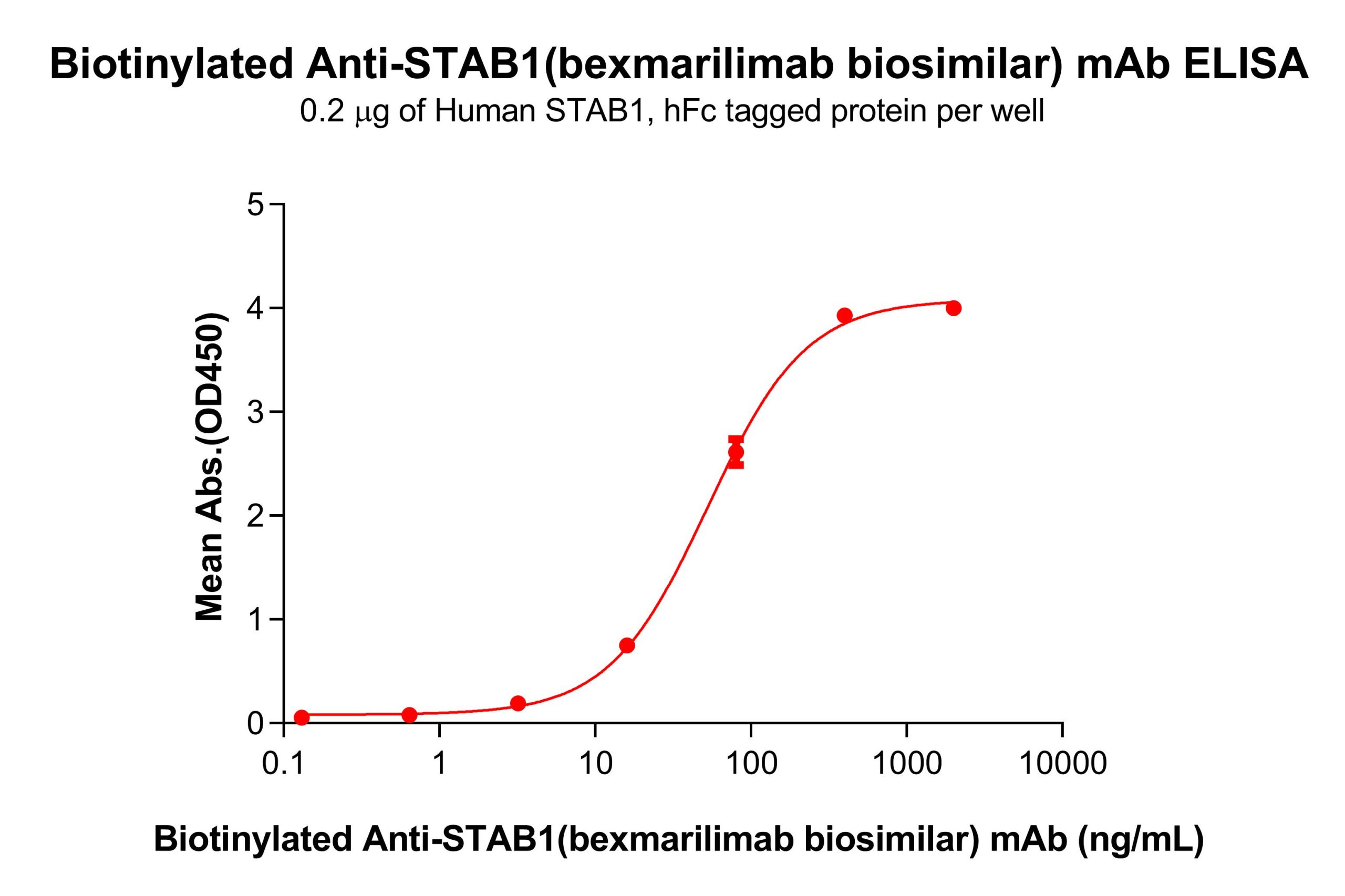 Biotinylated Anti-STAB1(bexmarilimab biosimilar) mAb ELISA
0.2 μg of Human STAB1, hFc tagged protein per well

Mean Abs.(OD450)

5
4
3
2
1
0

0.1
1
10
100
1000
10000

Biotinylated Anti-STAB1(bexmarilimab biosimilar) mAb (ng/mL)